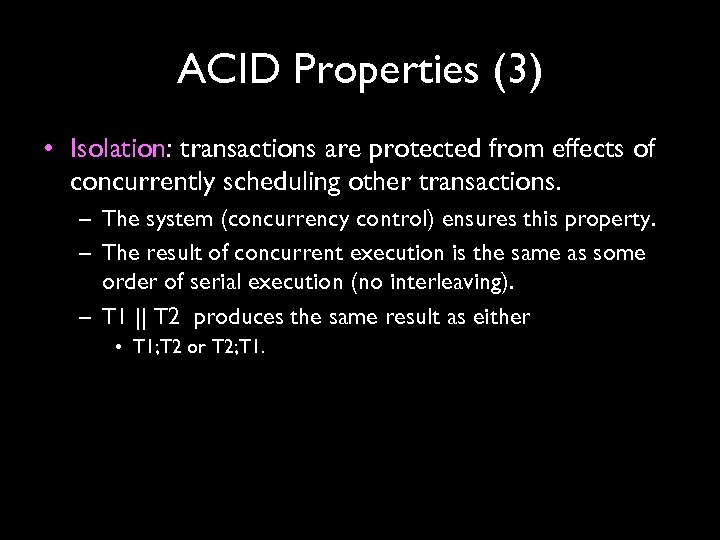 ACID Properties (3)

• Isolation: transactions are protected from effects of concurrently scheduling other transactions.
– The system (concurrency control) ensures this property.
– The result of concurrent execution is the same as some order of serial execution (no interleaving).
– T1 || T2 produces the same result as either
• T1;T2 or T2;T1.